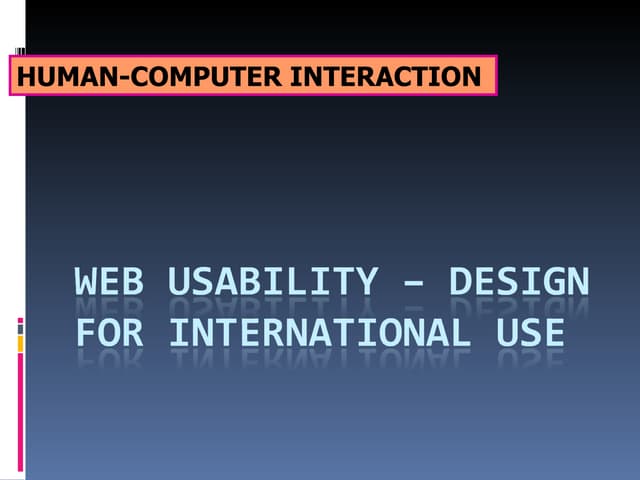 HUMAN-COMPUTER INTERACTION

WEB USABILITY – DESIGN FOR INTERNATIONAL USE